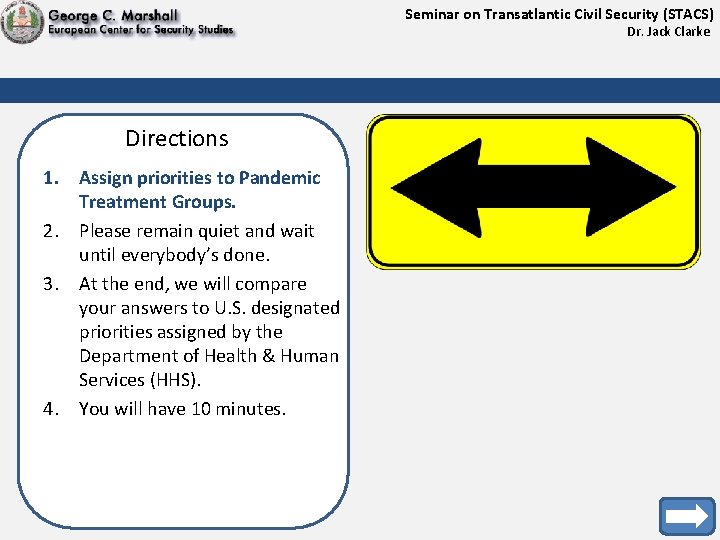 George C. Marshall
European Center for Security Studies

Seminar on Transatlantic Civil Security (STACS)
Dr. Jack Clarke

Directions

1. Assign priorities to Pandemic Treatment Groups.
2. Please remain quiet and wait until everybody's done.
3. At the end, we will compare your answers to U.S. designated priorities assigned by the Department of Health & Human Services (HHS).
4. You will have 10 minutes.